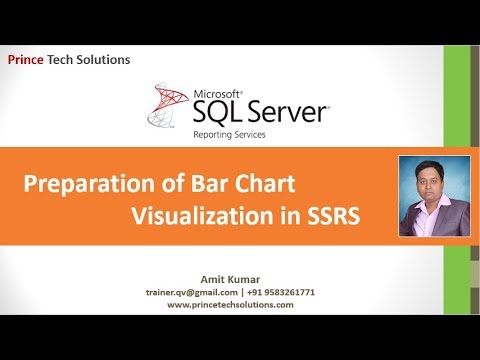 Prince Tech Solutions

Microsoft® SQL Server® Reporting Services

Preparation of Bar Chart Visualization in SSRS

Amit Kumar
trainer.qv@gmail.com | +91 9583261771
www.princetechsolutions.com